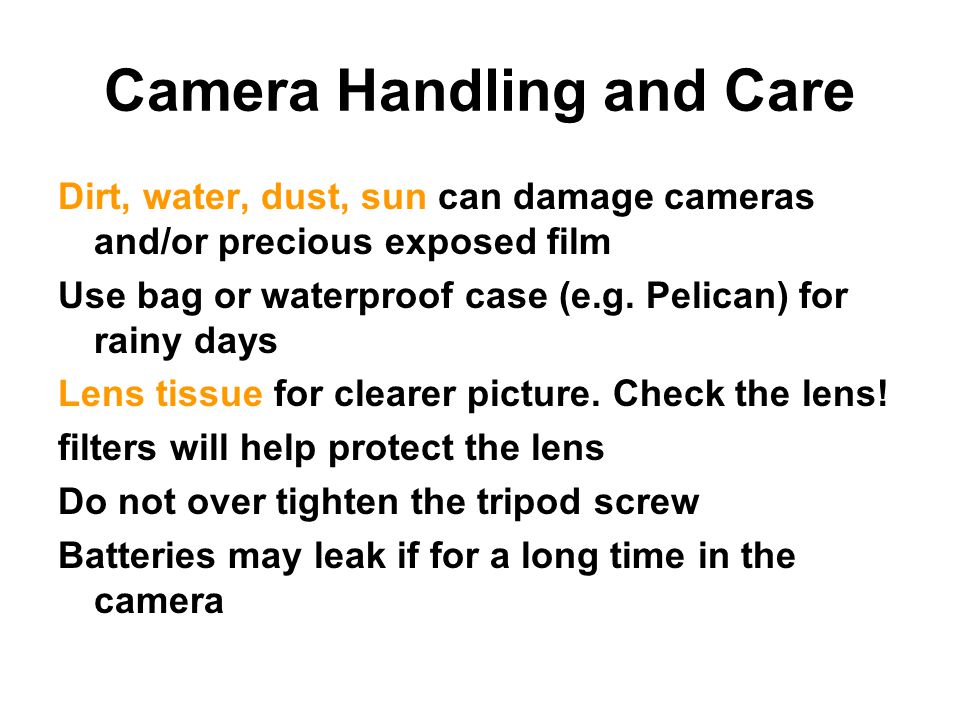 Camera Handling and Care

Dirt, water, dust, sun can damage cameras and/or precious exposed film

Use bag or waterproof case (e.g. Pelican) for rainy days

Lens tissue for clearer picture. Check the lens!

filters will help protect the lens

Do not over tighten the tripod screw

Batteries may leak if for a long time in the camera